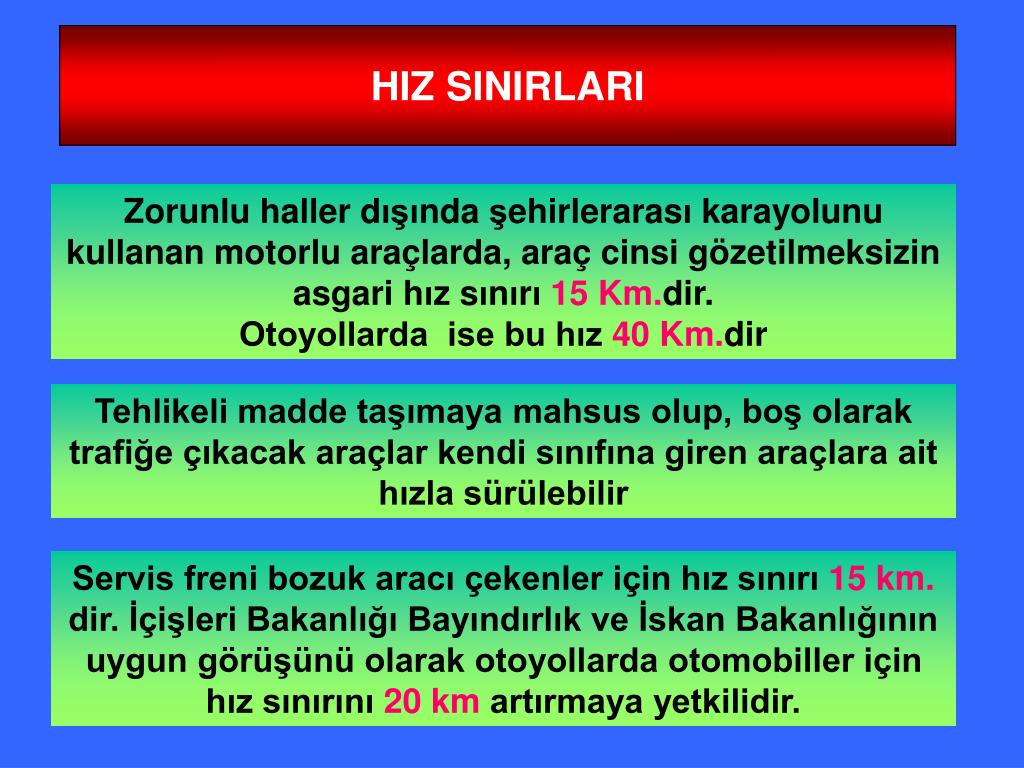 HIZ SINIRLARI

Zorunlu haller dışında şehirlerarası karayolunu kullanan motorlu araçlarda, araç cinsi gözetilmeksizin asgari hız sınırı 15 Km.dir.
Otoyollarda ise bu hız 40 Km.dir

Tehlikeli madde taşımaya mahsus olup, boş olarak trafiğe çıkacak araçlar kendi sınıfına giren araçlara ait hızla sürülebilir

Servis freni bozuk aracı çekenler için hız sınırı 15 km. dir. İçişleri Bakanlığı Bayındırlık ve İskan Bakanlığının uygun görüşünü olarak otoyollarda otomobiller için hız sınırını 20 km artırmaya yetkilidir.